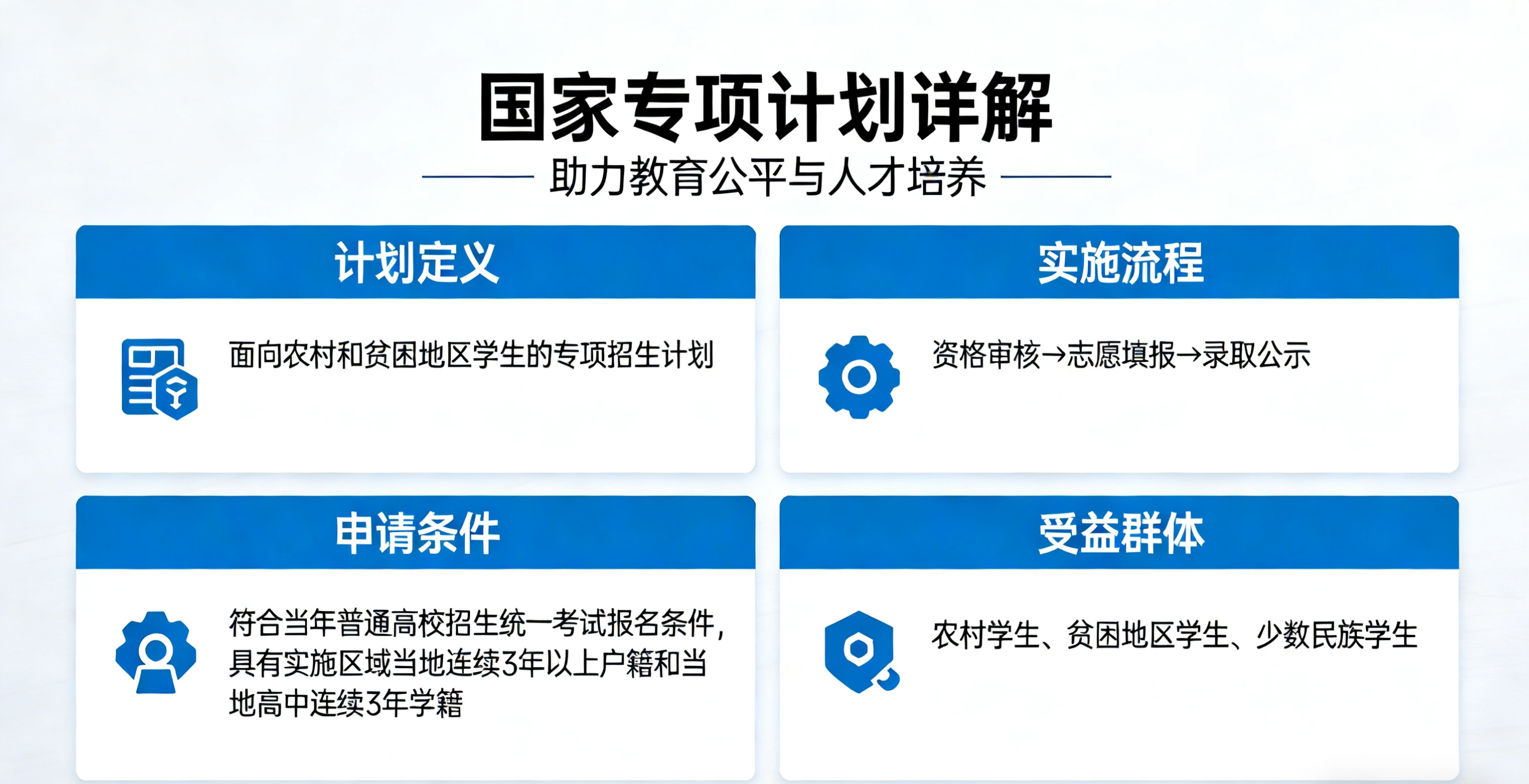 国家专项计划详解

助力教育公平与人才培养

计划定义

面向农村和贫困地区学生的专项招生计划

实施流程

资格审核→志愿填报→录取公示

申请条件

符合当年普通高校招生统一考试报名条件，具有实施区域当地连续3年以上户籍和当地高中连续3年学籍

受益群体

农村学生、贫困地区学生、少数民族学生